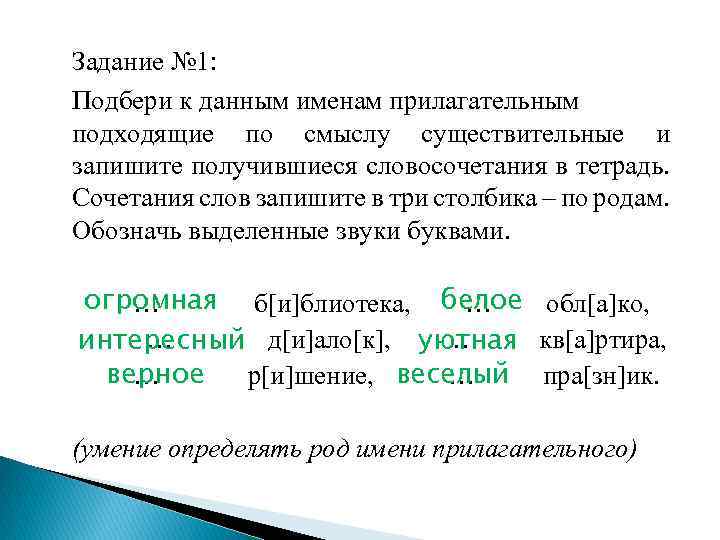 Задание №1:

Подбери к данным именам прилагательным подходящие по смыслу существительные и запишите получившиеся словосочетания в тетрадь. Сочетания слов запишите в три столбика – по родам. Обозначь выделенные звуки буквами.

огромная … б[и]блиотека, белое … обл[а]ко,
интересный … д[и]ало[к], уютная … кв[а]ртира,
верное … р[и]шение, веселый … пра[зн]ик.

(умение определять род имени прилагательного)